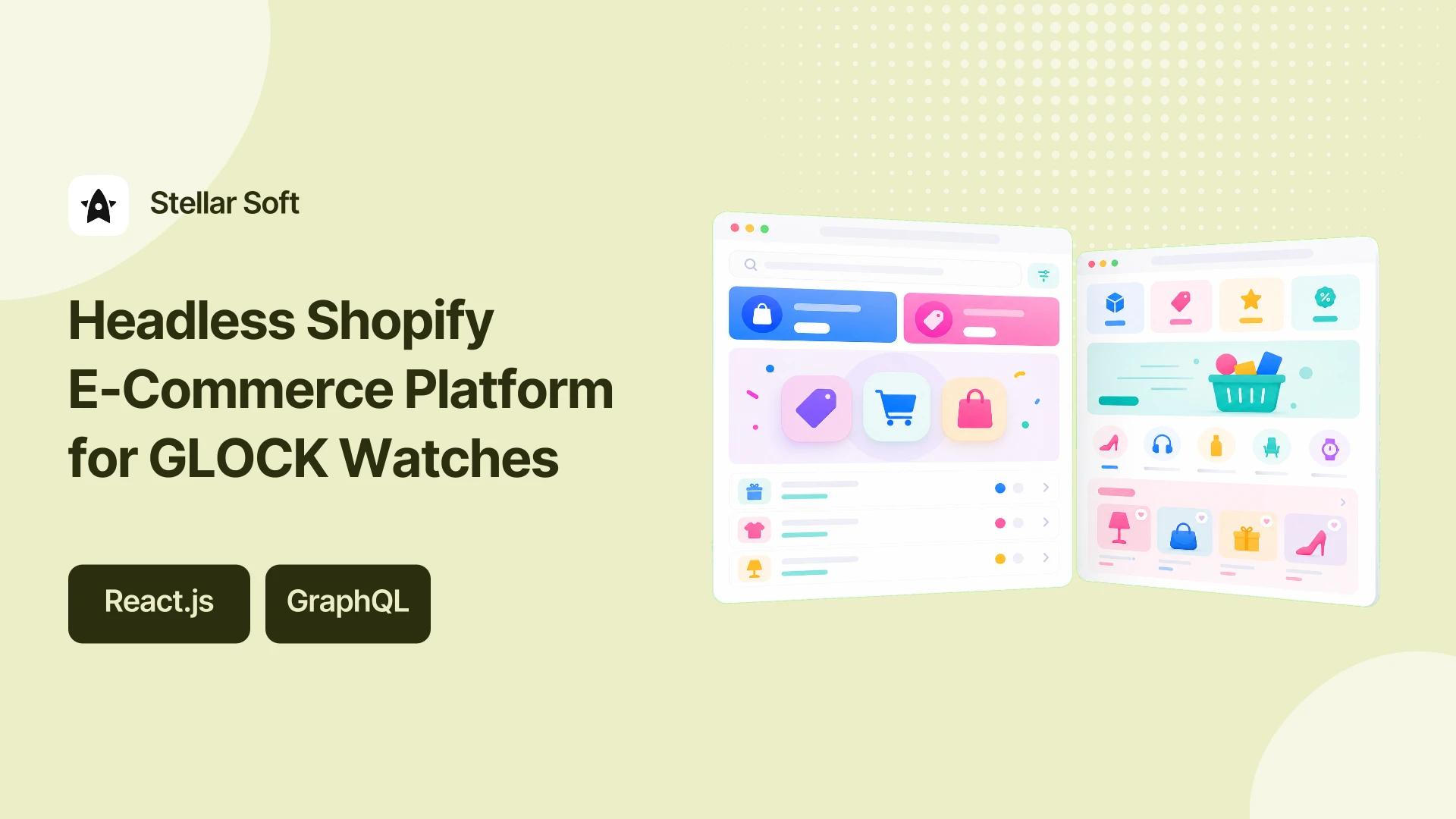 Stellar Soft

Headless Shopify E-Commerce Platform for GLOCK Watches

React.js

GraphQL